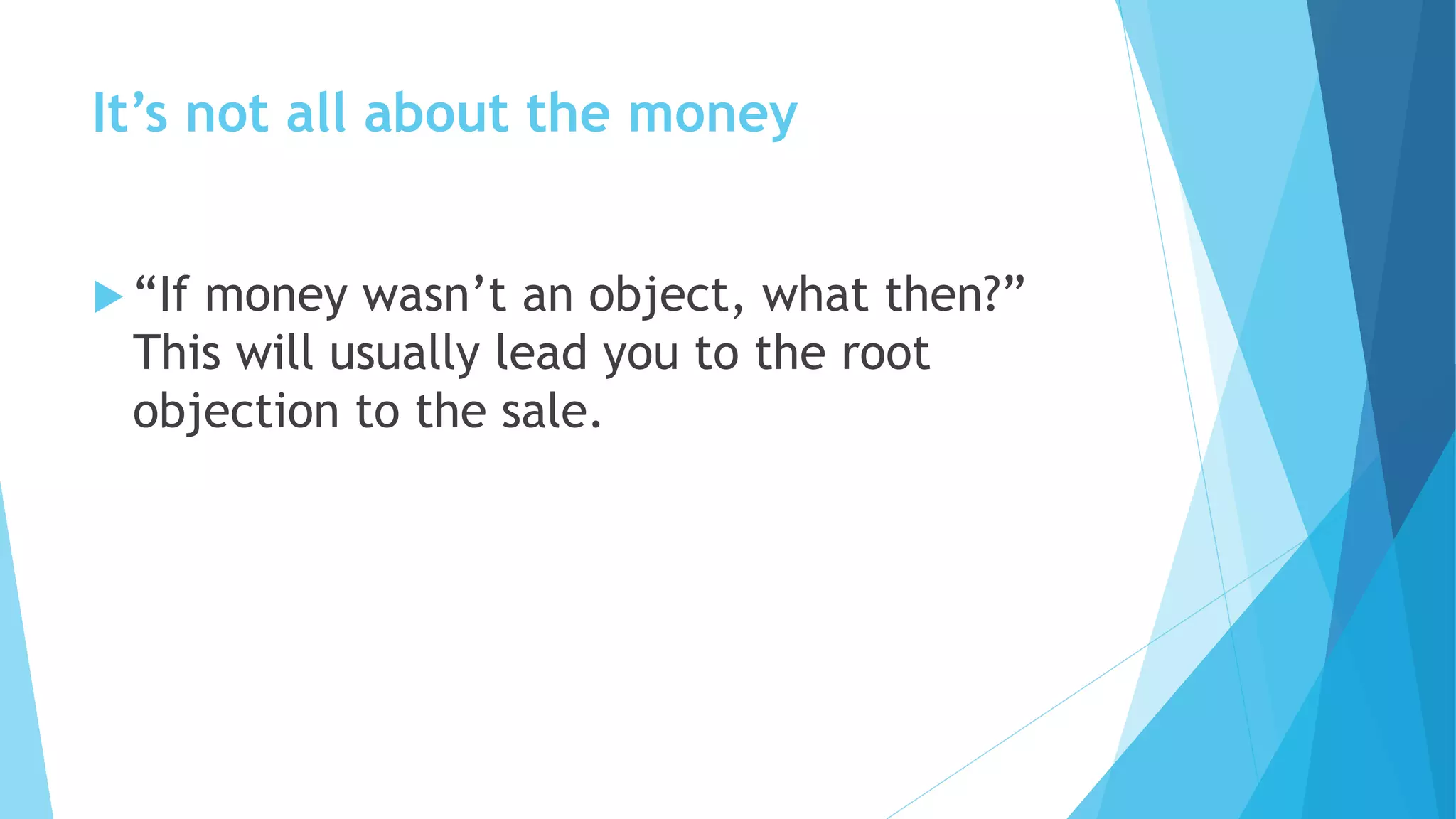 It’s not all about the money

“If money wasn’t an object, what then?” This will usually lead you to the root objection to the sale.